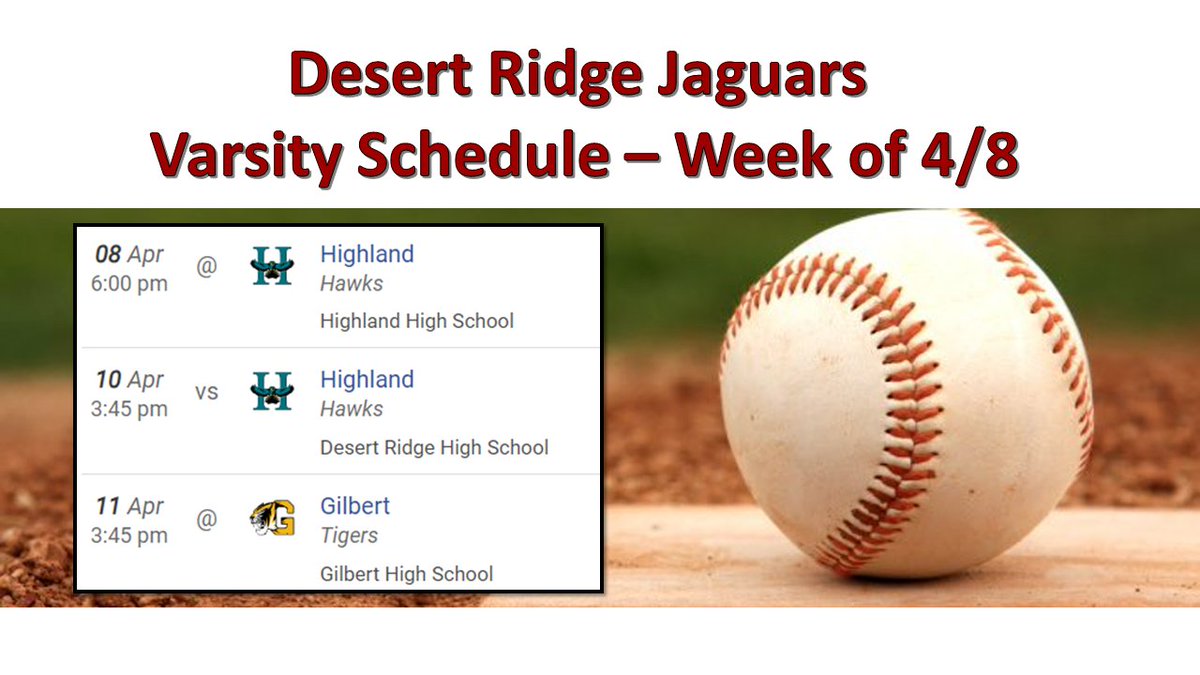 Desert Ridge Jaguars
Varsity Schedule – Week of 4/8

08 Apr
6:00 pm
@
H
Highland
Hawks
Highland High School

10 Apr
3:45 pm
vs
H
Highland
Hawks
Desert Ridge High School

11 Apr
3:45 pm
@
G
Gilbert
Tigers
Gilbert High School